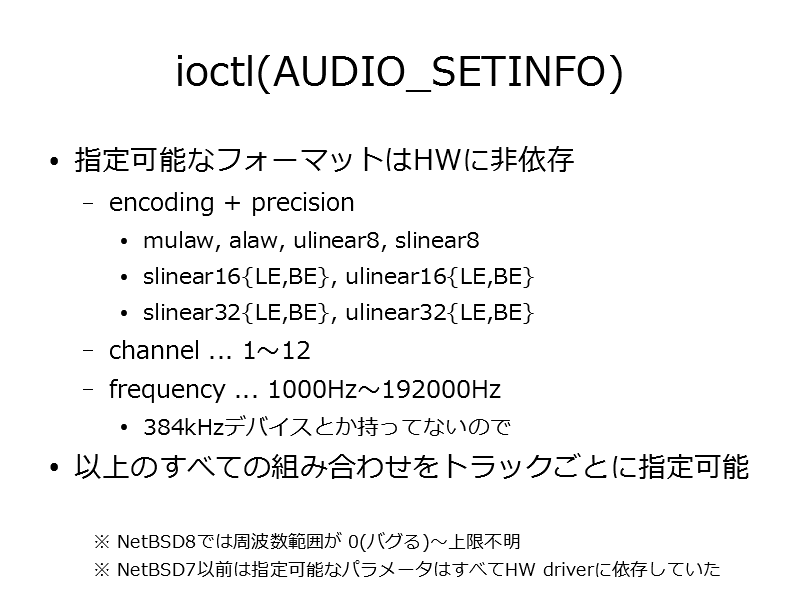 ioctl(AUDIO_SETINFO)

• 指定可能なフォーマットはHWに非依存
  – encoding + precision
    • mulaw, alaw, ulinear8, slinear8
    • slinear16{LE,BE}, ulinear16{LE,BE}
    • slinear32{LE,BE}, ulinear32{LE,BE}
  – channel ... 1～12
  – frequency ... 1000Hz～192000Hz
    • 384kHzデバイスとか持ってないので
• 以上のすべての組み合わせをトラックごとに指定可能

※ NetBSD8では周波数範囲が 0(バグる)～上限不明
※ NetBSD7以前は指定可能なパラメータはすべてHW driverに依存していた